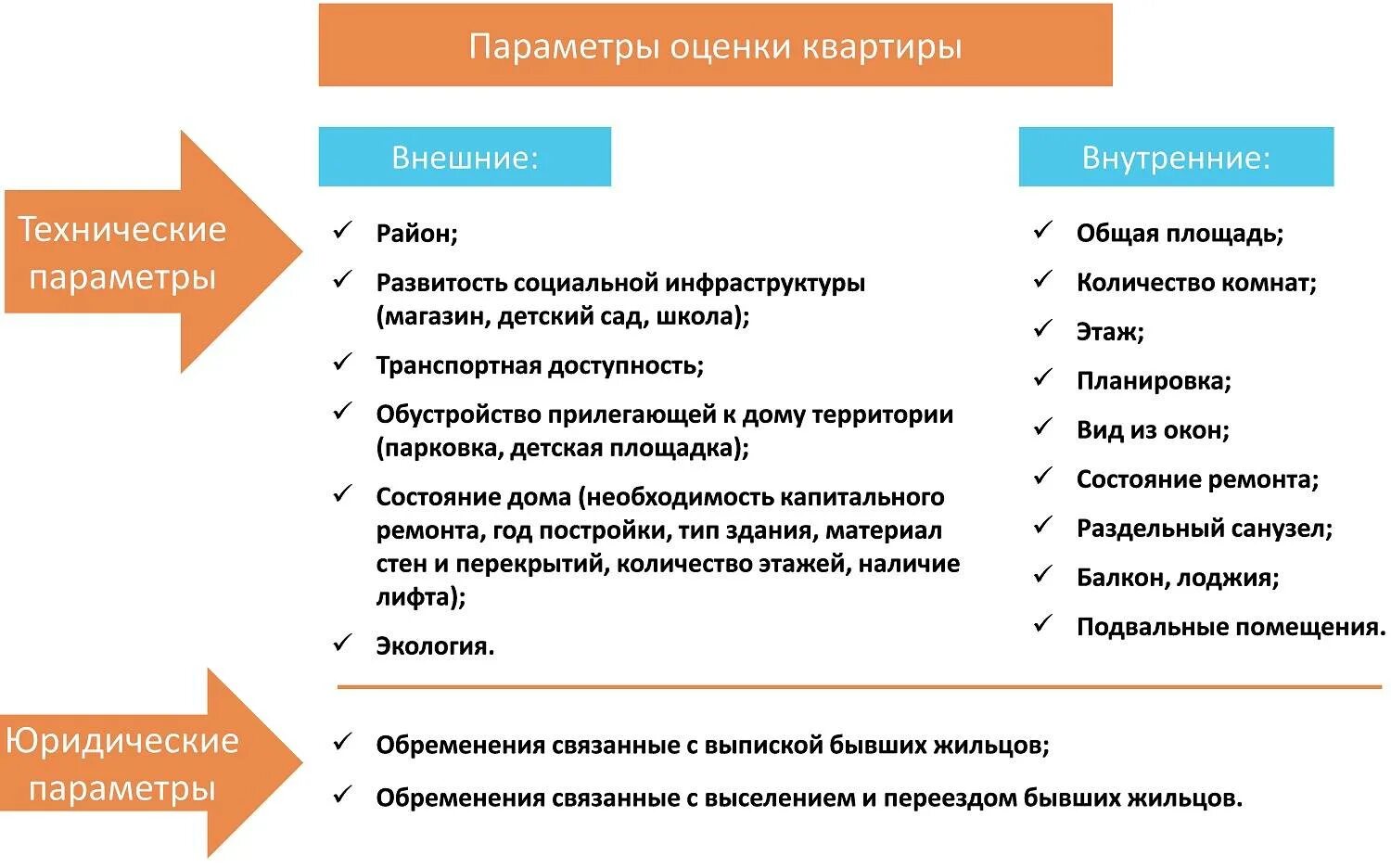 Параметры оценки квартиры

Технические параметры

Внешние:

✓ Район;

✓ Развитость социальной инфраструктуры (магазин, детский сад, школа);

✓ Транспортная доступность;

✓ Обустройство прилегающей к дому территории (парковка, детская площадка);

✓ Состояние дома (необходимость капитального ремонта, год постройки, тип здания, материал стен и перекрытий, количество этажей, наличие лифта);

✓ Экология.

Внутренние:

✓ Общая площадь;

✓ Количество комнат;

✓ Этаж;

✓ Планировка;

✓ Вид из окон;

✓ Состояние ремонта;

✓ Раздельный санузел;

✓ Балкон, лоджия;

✓ Подвальные помещения.

Юридические параметры

✓ Обременения связанные с выпиской бывших жильцов;

✓ Обременения связанные с выселением и переездом бывших жильцов.